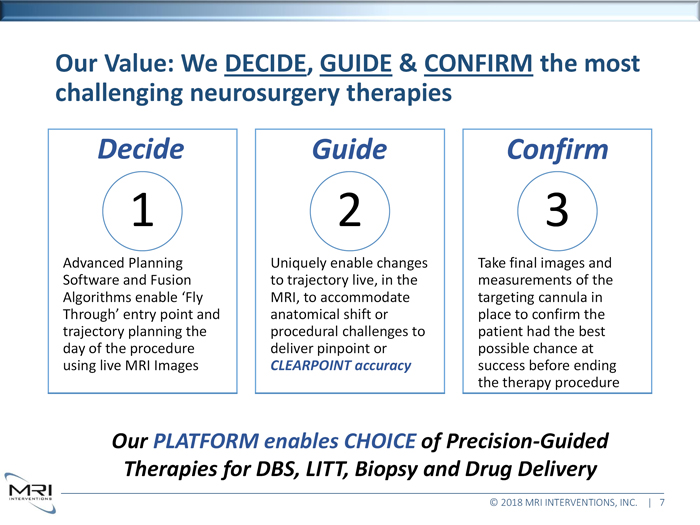 Our Value: We DECIDE, GUIDE & CONFIRM the most challenging neurosurgery therapies

Decide

1

Advanced Planning Software and Fusion Algorithms enable ‘Fly Through’ entry point and trajectory planning the day of the procedure using live MRI Images

Guide

2

Uniquely enable changes to trajectory live, in the MRI, to accommodate anatomical shift or procedural challenges to deliver pinpoint or CLEARPOINT accuracy

Confirm

3

Take final images and measurements of the targeting cannula in place to confirm the patient had the best possible chance at success before ending the therapy procedure

Our PLATFORM enables CHOICE of Precision-Guided Therapies for DBS, LITT, Biopsy and Drug Delivery

MRI INTERVENTIONS

© 2018 MRI INTERVENTIONS, INC. | 7